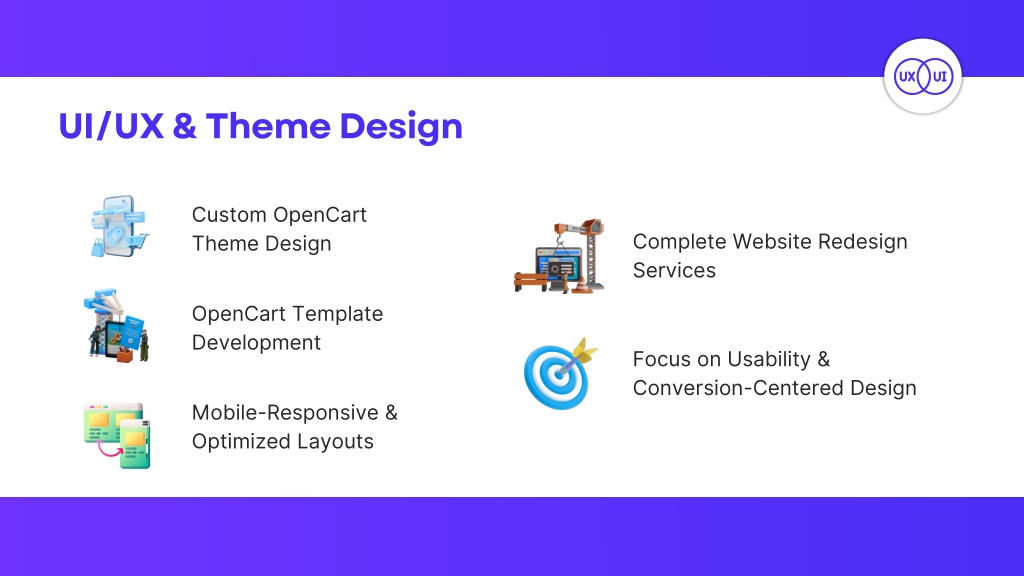 UX UI

UI/UX & Theme Design

Custom OpenCart Theme Design

OpenCart Template Development

Mobile-Responsive & Optimized Layouts

Complete Website Redesign Services

Focus on Usability & Conversion-Centered Design